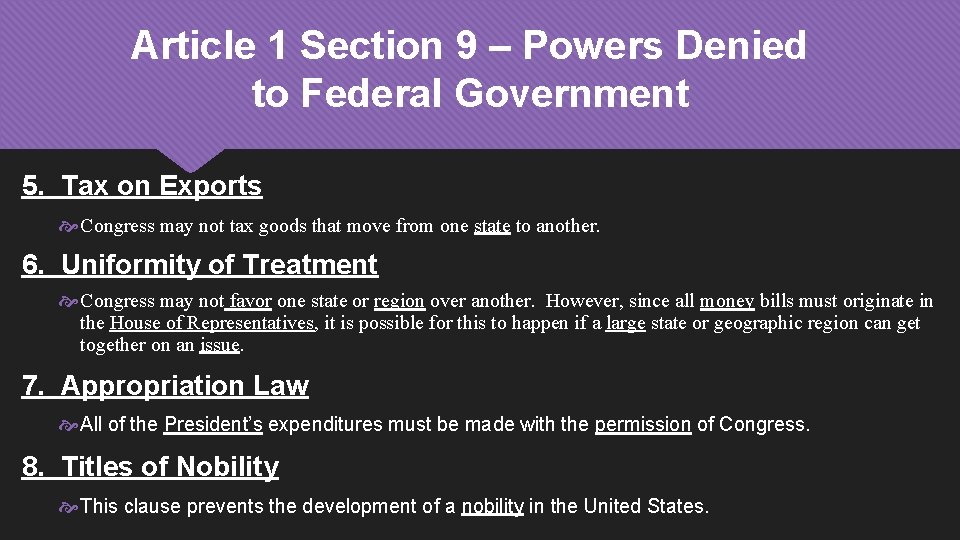 Article 1 Section 9 – Powers Denied to Federal Government

5. Tax on Exports

Congress may not tax goods that move from one state to another.

6. Uniformity of Treatment

Congress may not favor one state or region over another. However, since all money bills must originate in the House of Representatives, it is possible for this to happen if a large state or geographic region can get together on an issue.

7. Appropriation Law

All of the President's expenditures must be made with the permission of Congress.

8. Titles of Nobility

This clause prevents the development of a nobility in the United States.